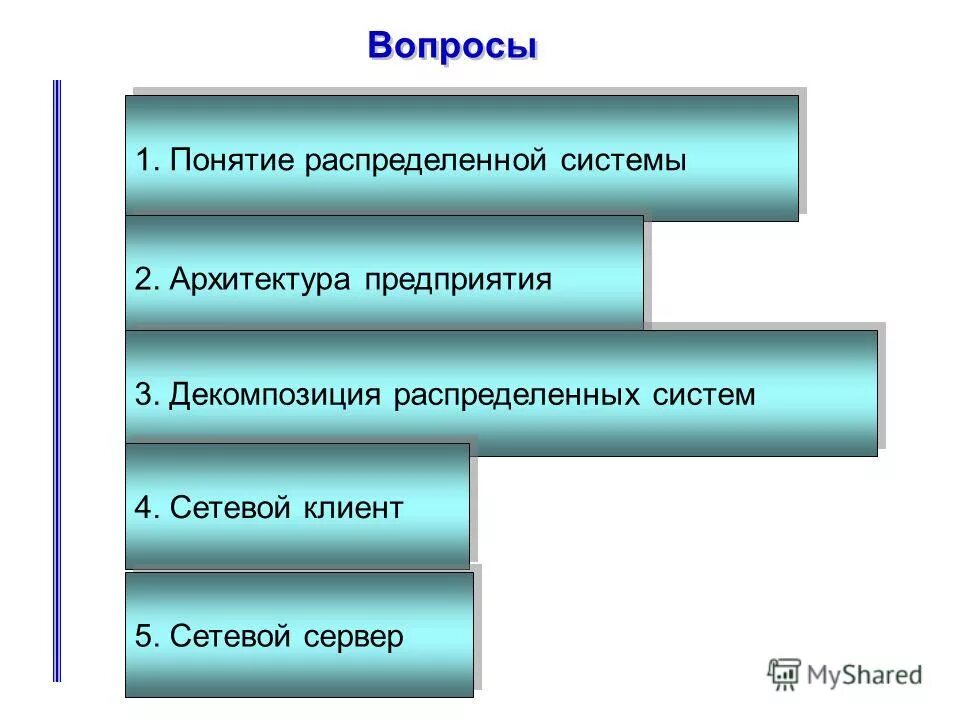 Вопросы

1. Понятие распределенной системы

2. Архитектура предприятия

3. Декомпозиция распределенных систем

4. Сетевой клиент

5. Сетевой сервер

MyShared